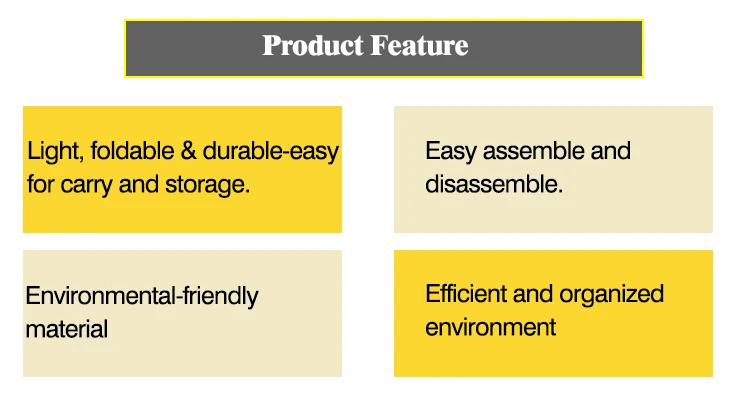 Product Feature

Light, foldable & durable-easy for carry and storage.

Easy assemble and disassemble.

Environmental-friendly material

Efficient and organized environment